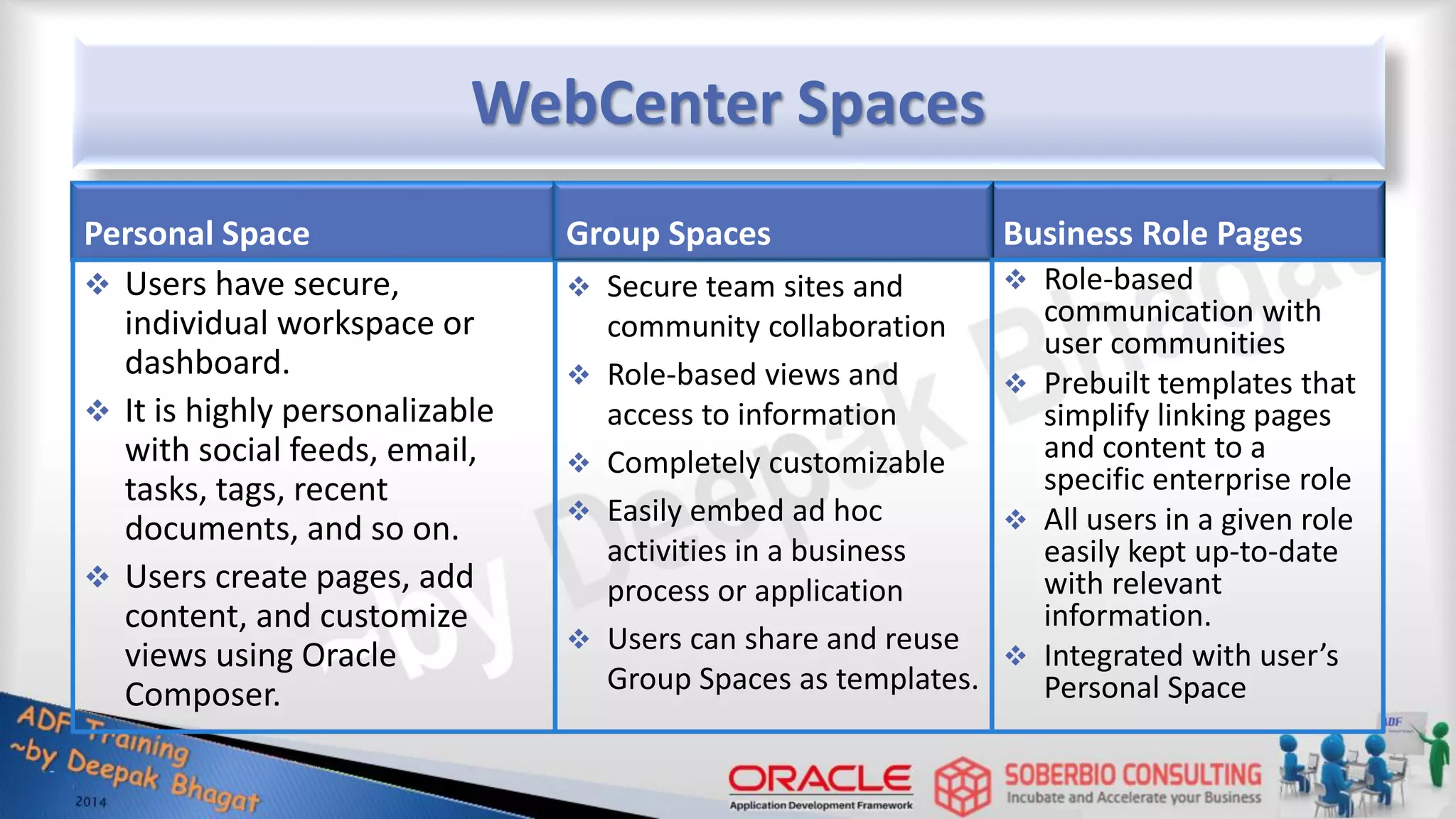 WebCenter Spaces

| Personal Space | Group Spaces | Business Role Pages |
|---|---|---|
| ❖ Users have secure, individual workspace or dashboard. ❖ It is highly personalizable with social feeds, email, tasks, tags, recent documents, and so on. ❖ Users create pages, add content, and customize views using Oracle Composer. | ❖ Secure team sites and community collaboration ❖ Role-based views and access to information ❖ Completely customizable ❖ Easily embed ad hoc activities in a business process or application ❖ Users can share and reuse Group Spaces as templates. | ❖ Role-based communication with user communities ❖ Prebuilt templates that simplify linking pages and content to a specific enterprise role ❖ All users in a given role easily kept up-to-date with relevant information. ❖ Integrated with user's Personal Space |

~by Deepak Bhagat

ADF Training ~by Deepak Bhagat 2014

ORACLE Application Development Framework

SOBERBIO CONSULTING Incubate and Accelerate your Business

ADF